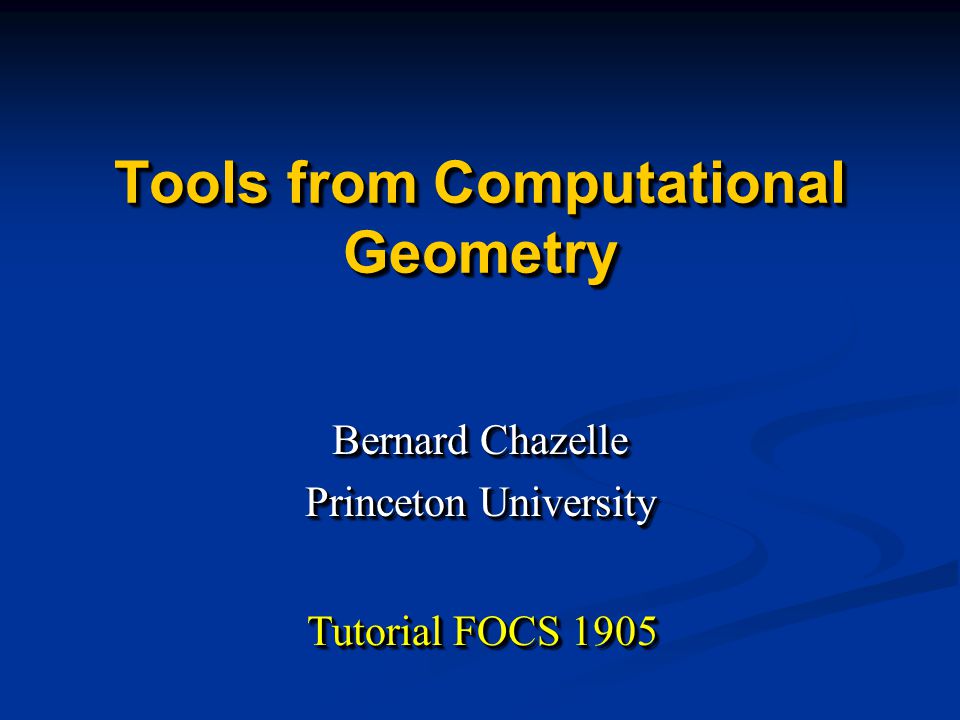 Tools from Computational Geometry

Bernard Chazelle
Princeton University

Tutorial FOCS 1905